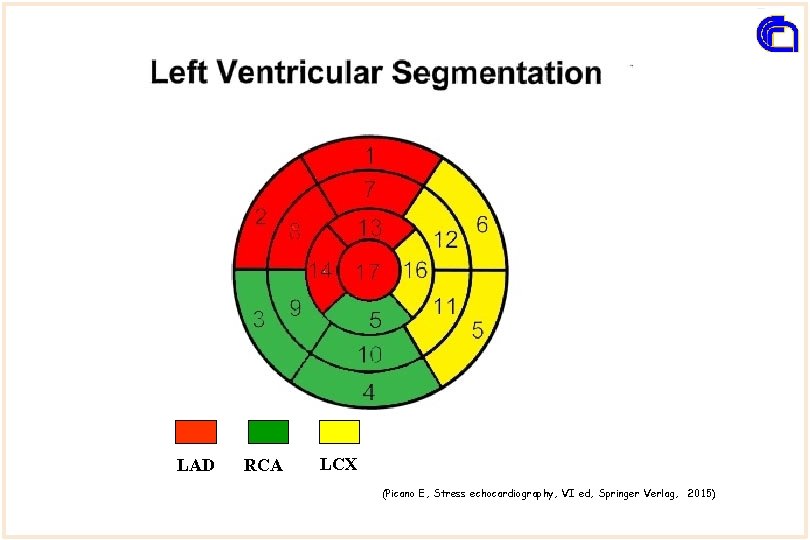 Left Ventricular Segmentation

1
7
2
8
13
12
6
14
17
16
3
9
5
11
5
10
4

LAD
RCA
LCX

(Picano E, Stress echocardiography, VI ed, Springer Verlag, 2015)